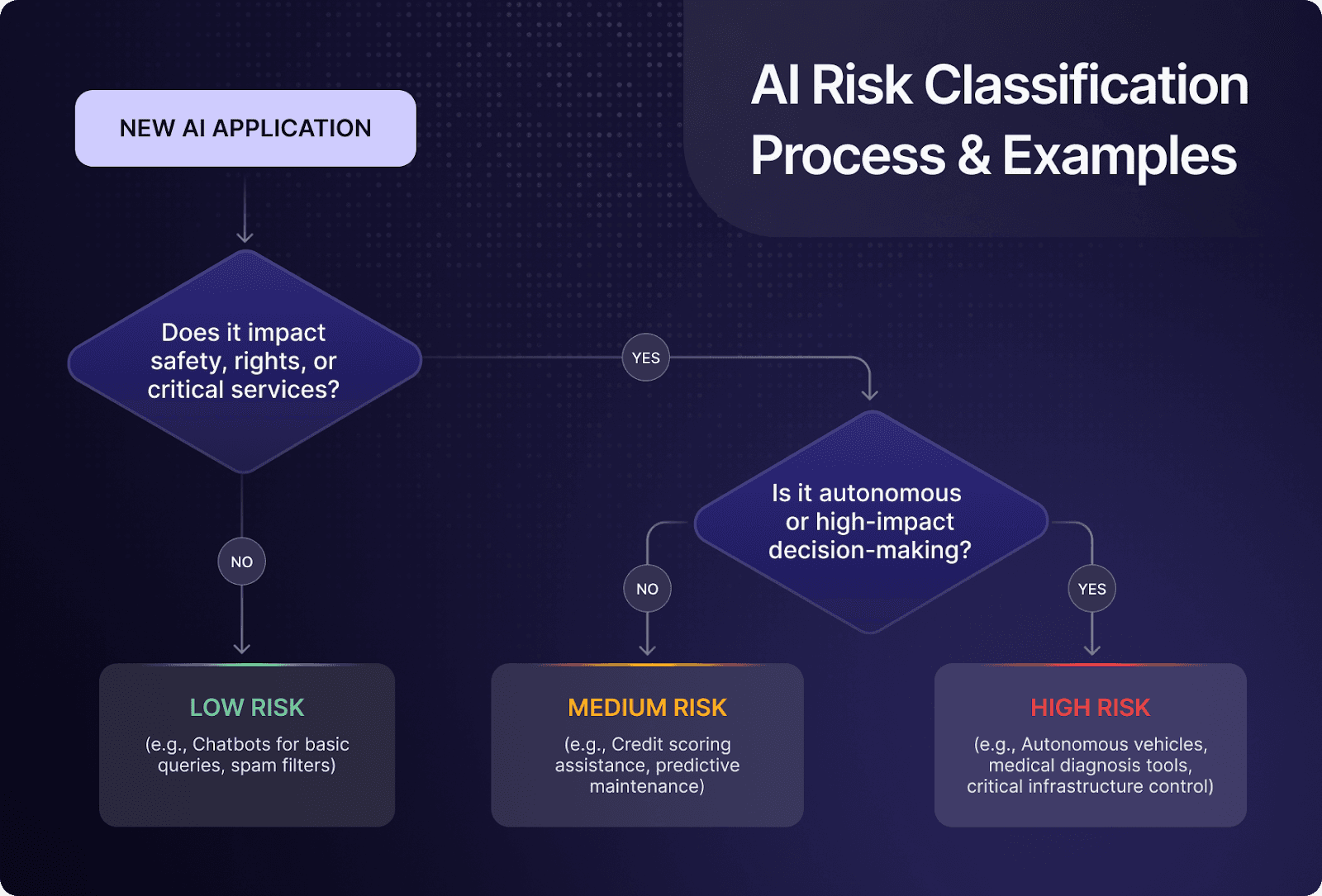 AI Risk Classification Process & Examples

NEW AI APPLICATION

Does it impact safety, rights, or critical services?

YES

NO

Is it autonomous or high-impact decision-making?

NO

YES

LOW RISK
(e.g., Chatbots for basic queries, spam filters)

MEDIUM RISK
(e.g., Credit scoring assistance, predictive maintenance)

HIGH RISK
(e.g., Autonomous vehicles, medical diagnosis tools, critical infrastructure control)